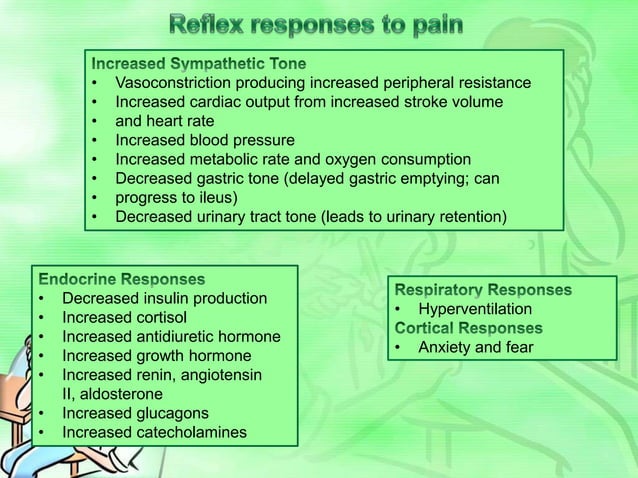 Reflex responses to pain

Increased Sympathetic Tone
• Vasoconstriction producing increased peripheral resistance
• Increased cardiac output from increased stroke volume
• and heart rate
• Increased blood pressure
• Increased metabolic rate and oxygen consumption
• Decreased gastric tone (delayed gastric emptying; can
• progress to ileus)
• Decreased urinary tract tone (leads to urinary retention)

Endocrine Responses
• Decreased insulin production
• Increased cortisol
• Increased antidiuretic hormone
• Increased growth hormone
• Increased renin, angiotensin II, aldosterone
• Increased glucagons
• Increased catecholamines

Respiratory Responses
• Hyperventilation
Cortical Responses
• Anxiety and fear